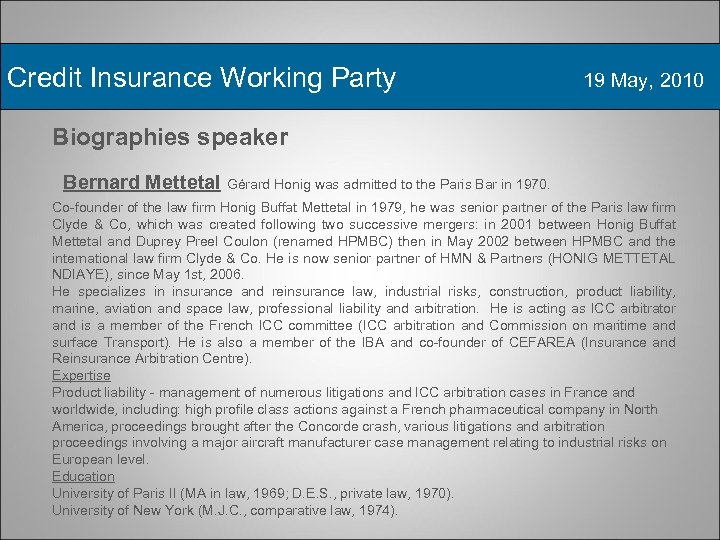 Credit Insurance Working Party

19 May, 2010

Biographies speaker

Bernard Mettetal Gérard Honig was admitted to the Paris Bar in 1970.

Co-founder of the law firm Honig Buffat Mettetal in 1979, he was senior partner of the Paris law firm Clyde & Co, which was created following two successive mergers: in 2001 between Honig Buffat Mettetal and Duprey Preel Coulon (renamed HPMBC) then in May 2002 between HPMBC and the international law firm Clyde & Co. He is now senior partner of HMN & Partners (HONIG METTETAL NDIAYE), since May 1st, 2006.
He specializes in insurance and reinsurance law, industrial risks, construction, product liability, marine, aviation and space law, professional liability and arbitration. He is acting as ICC arbitrator and is a member of the French ICC committee (ICC arbitration and Commission on maritime and surface Transport). He is also a member of the IBA and co-founder of CEFAREA (Insurance and Reinsurance Arbitration Centre).
Expertise
Product liability - management of numerous litigations and ICC arbitration cases in France and worldwide, including: high profile class actions against a French pharmaceutical company in North America, proceedings brought after the Concorde crash, various litigations and arbitration proceedings involving a major aircraft manufacturer case management relating to industrial risks on European level.
Education
University of Paris II (MA in law, 1969; D.E.S., private law, 1970).
University of New York (M.J.C., comparative law, 1974).